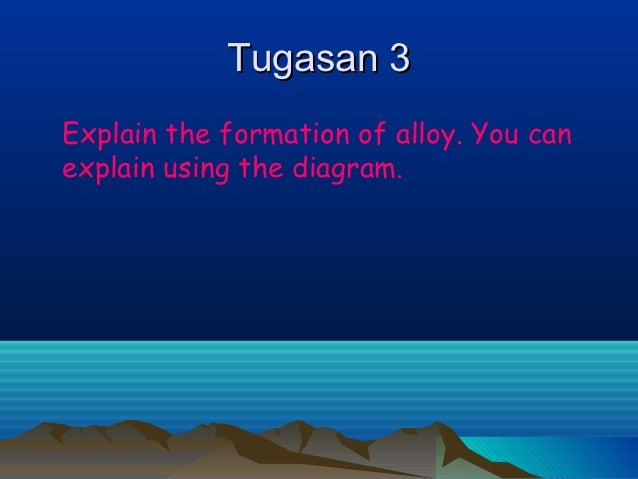 Tugasan 3

Explain the formation of alloy. You can explain using the diagram.